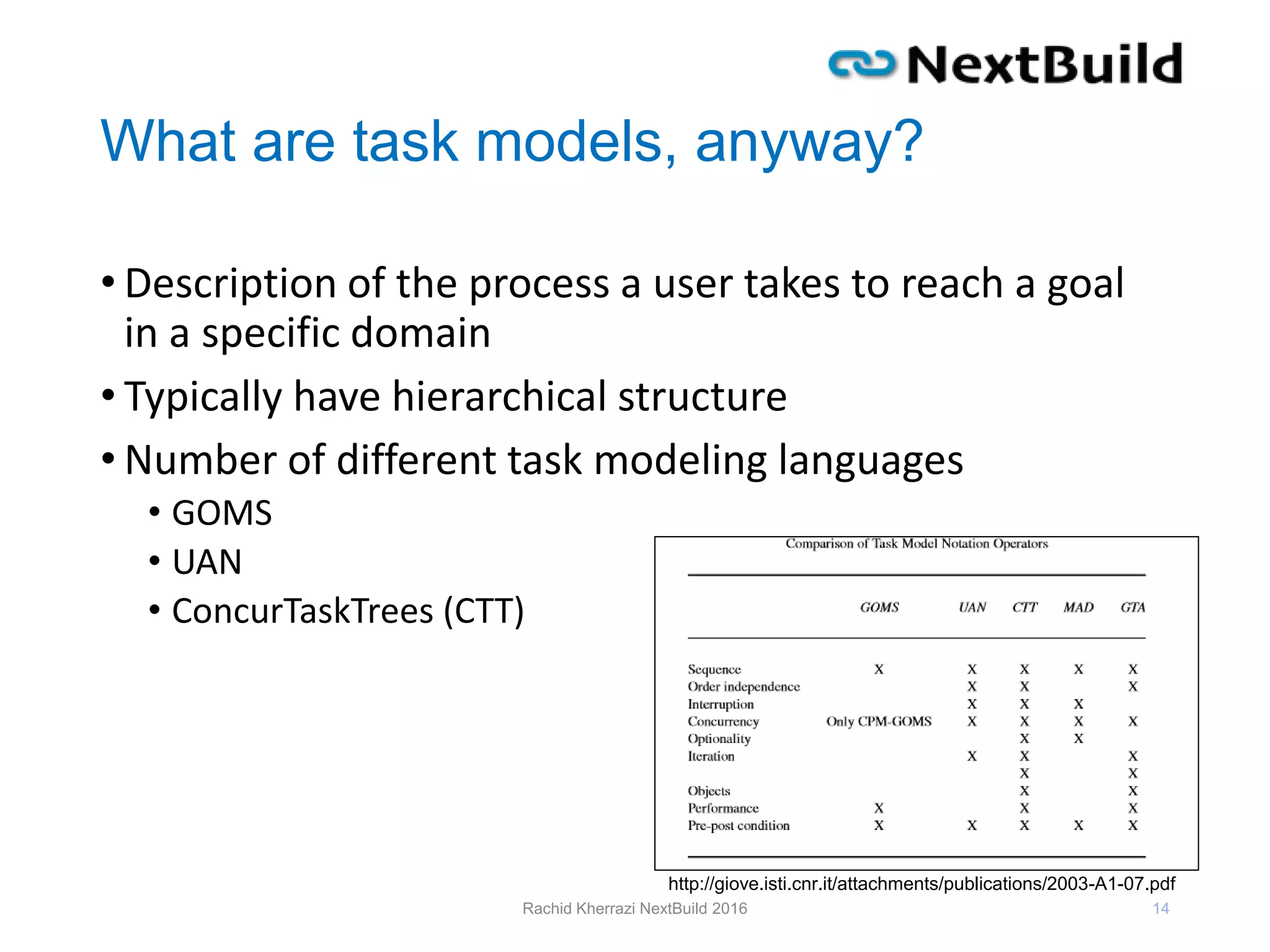 NextBuild

What are task models, anyway?

• Description of the process a user takes to reach a goal in a specific domain

• Typically have hierarchical structure

• Number of different task modeling languages
  • GOMS
  • UAN
  • ConcurTaskTrees (CTT)

Comparison of Task Model Notation Operators

| | GOMS | UAN | CTT | MAD | GTA |
|---|---|---|---|---|---|
| Sequence | X | X | X | X | X |
| Order independence | | X | X | | X |
| Interruption | | X | X | X | |
| Concurrency | Only CPM-GOMS | X | X | X | X |
| Optionality | | | X | X | |
| Iteration | | X | X | | X |
| | | | X | | X |
| Objects | | | X | | X |
| Performance | X | | X | | X |
| Pre-post condition | X | X | X | X | X |

http://giove.isti.cnr.it/attachments/publications/2003-A1-07.pdf

Rachid Kherrazi NextBuild 2016

14